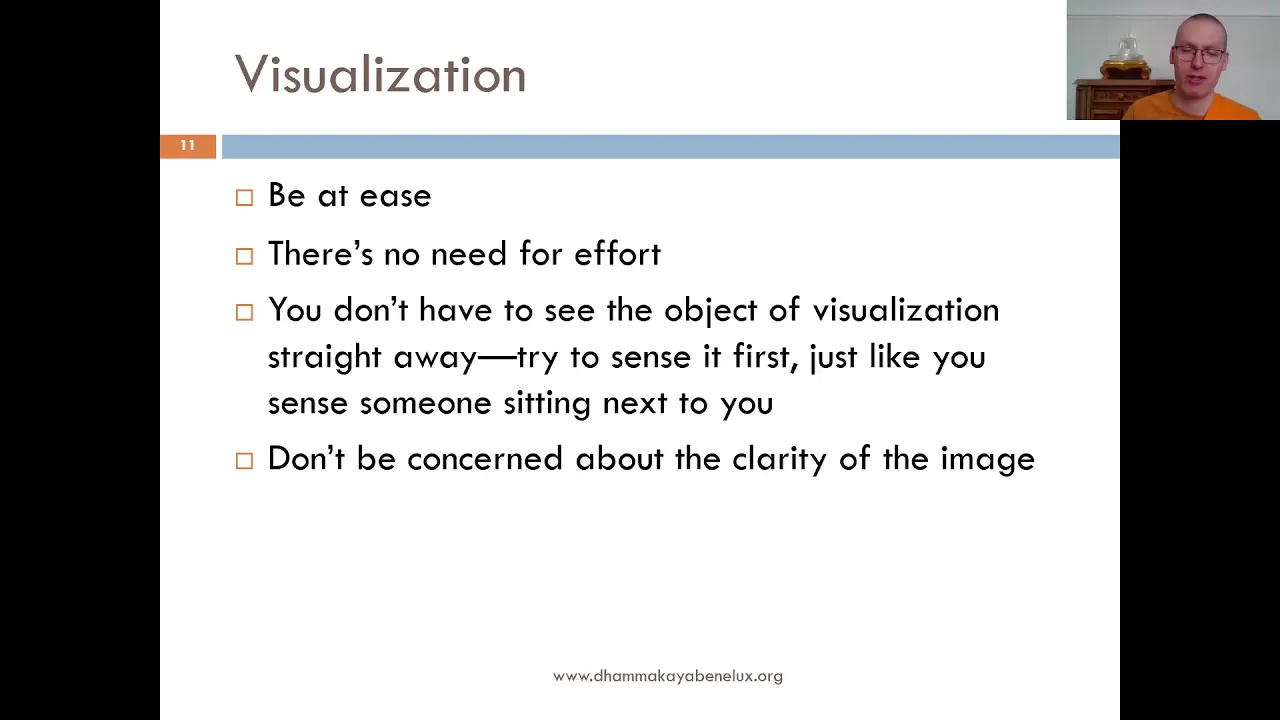 Visualization

11

□ Be at ease

□ There's no need for effort

□ You don't have to see the object of visualization straight away—try to sense it first, just like you sense someone sitting next to you

□ Don't be concerned about the clarity of the image

www.dhammakayabenelux.org